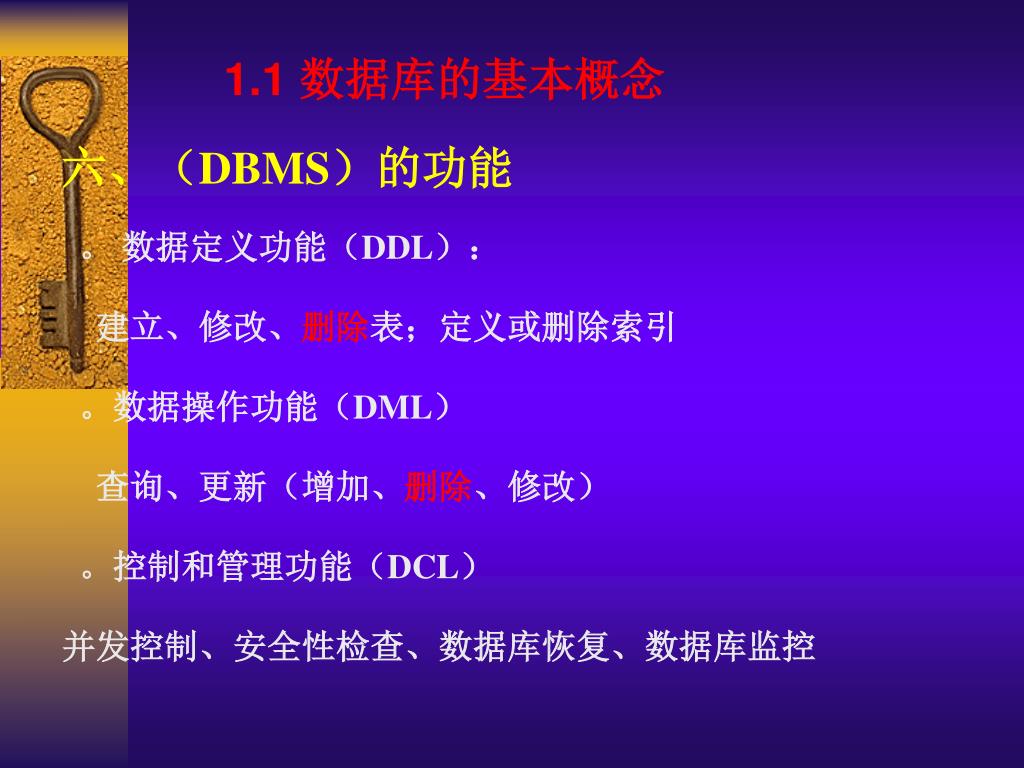 1.1 数据库的基本概念

六、（DBMS）的功能

。 数据定义功能（DDL）：

建立、修改、删除表；定义或删除索引

。数据操作功能（DML）

查询、更新（增加、删除、修改）

。控制和管理功能（DCL）

并发控制、安全性检查、数据库恢复、数据库监控